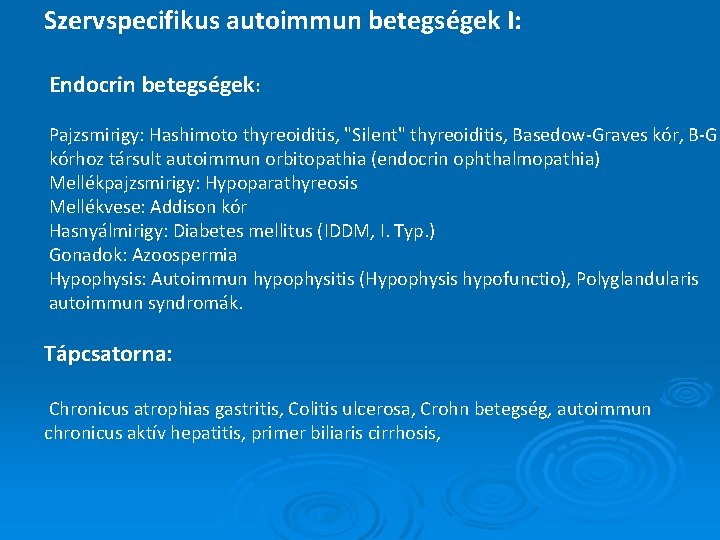 Szervspecifikus autoimmun betegségek I:

Endocrin betegségek:

Pajzsmirigy: Hashimoto thyreoiditis, "Silent" thyreoiditis, Basedow-Graves kór, B-G kórhoz társult autoimmun orbitopathia (endocrin ophthalmopathia)
Mellékpajzsmirigy: Hypoparathyreosis
Mellékvese: Addison kór
Hasnyálmirigy: Diabetes mellitus (IDDM, I. Typ.)
Gonadok: Azoospermia
Hypophysis: Autoimmun hypophysitis (Hypophysis hypofunctio), Polyglandularis autoimmun syndromák.

Tápcsatorna:

Chronicus atrophias gastritis, Colitis ulcerosa, Crohn betegség, autoimmun chronicus aktív hepatitis, primer biliaris cirrhosis,